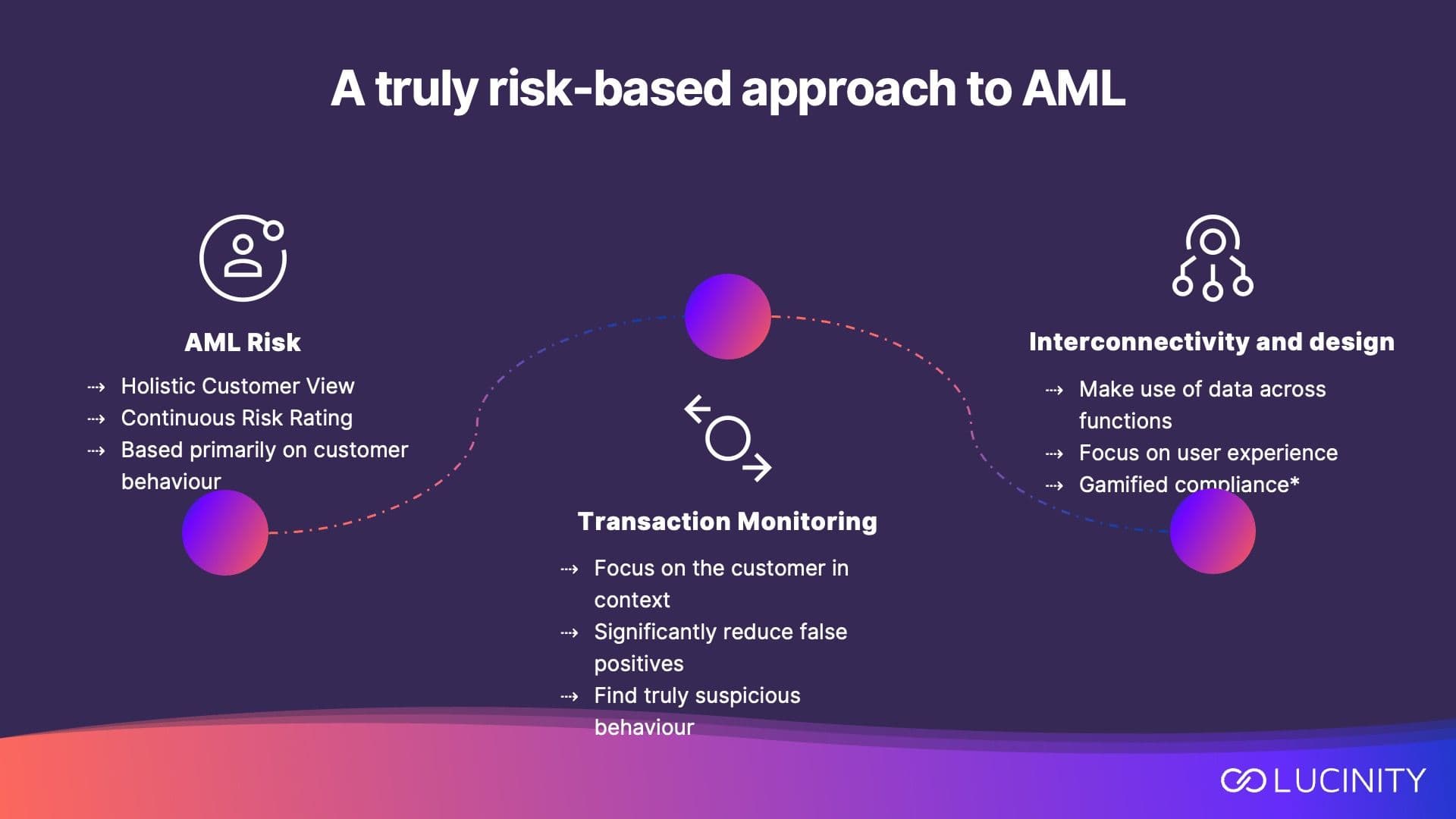 A truly risk-based approach to AML

AML Risk

⇢ Holistic Customer View
⇢ Continuous Risk Rating
⇢ Based primarily on customer behaviour

Transaction Monitoring

⇢ Focus on the customer in context
⇢ Significantly reduce false positives
⇢ Find truly suspicious behaviour

Interconnectivity and design

⇢ Make use of data across functions
⇢ Focus on user experience
⇢ Gamified compliance*

LUCINITY